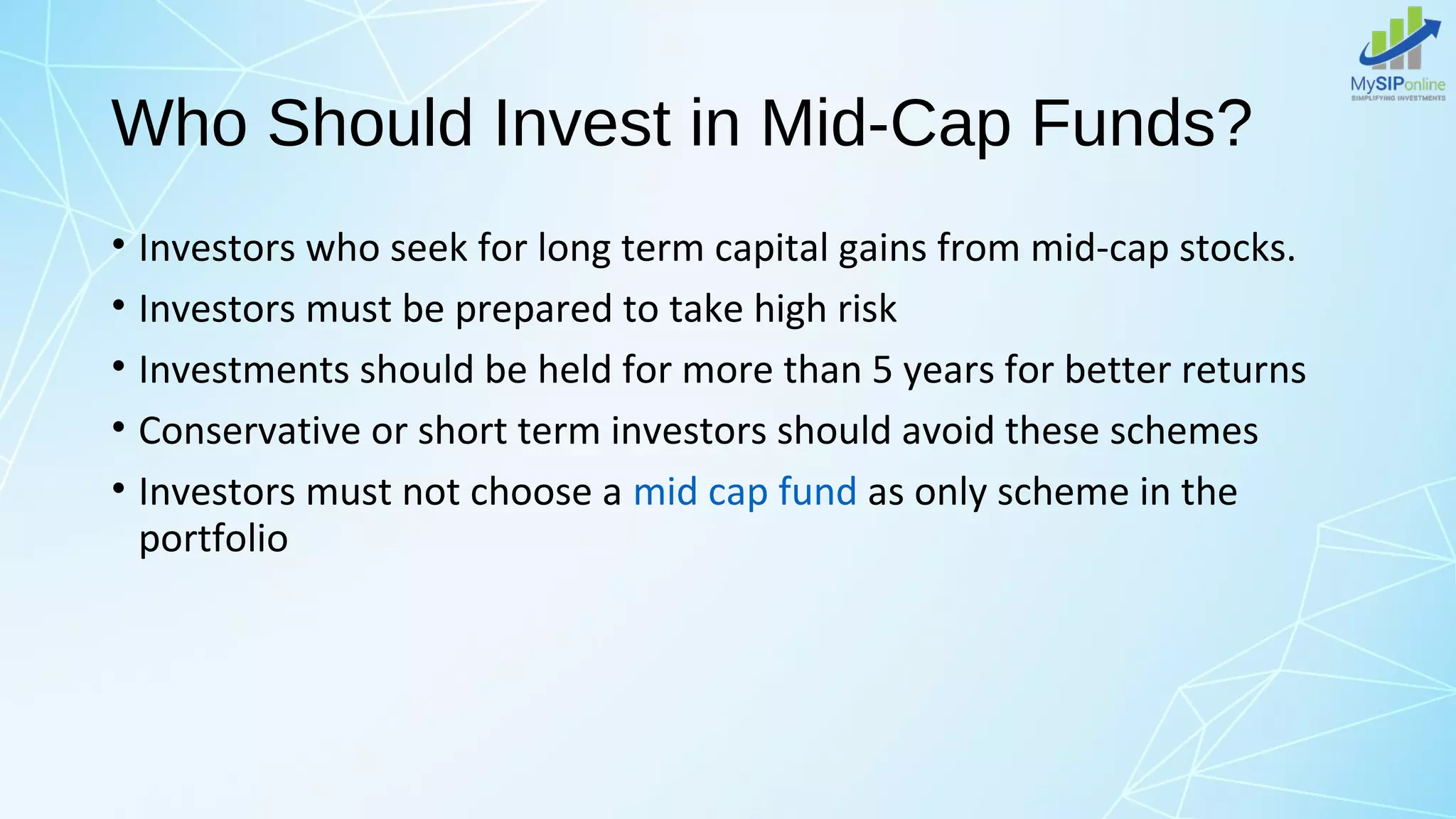 MySIPonline
SIMPLIFYING INVESTMENTS

Who Should Invest in Mid-Cap Funds?

• Investors who seek for long term capital gains from mid-cap stocks.
• Investors must be prepared to take high risk
• Investments should be held for more than 5 years for better returns
• Conservative or short term investors should avoid these schemes
• Investors must not choose a mid cap fund as only scheme in the portfolio